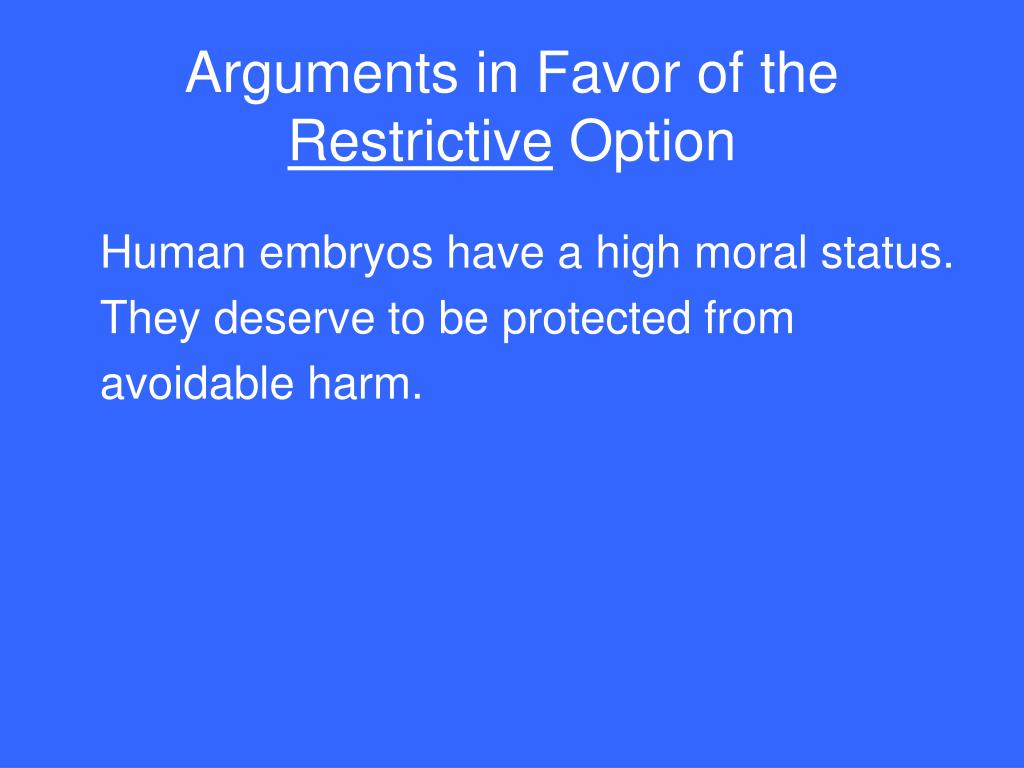 Arguments in Favor of the Restrictive Option

Human embryos have a high moral status. They deserve to be protected from avoidable harm.